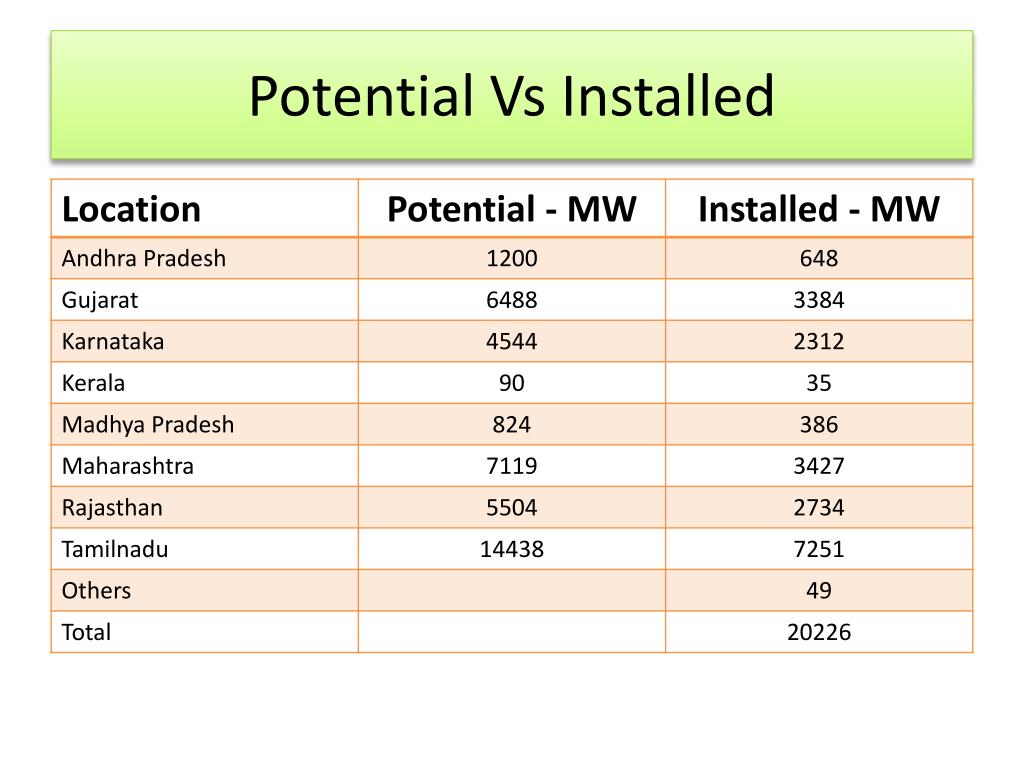 Potential Vs Installed

| Location | Potential - MW | Installed - MW |
|---|---|---|
| Andhra Pradesh | 1200 | 648 |
| Gujarat | 6488 | 3384 |
| Karnataka | 4544 | 2312 |
| Kerala | 90 | 35 |
| Madhya Pradesh | 824 | 386 |
| Maharashtra | 7119 | 3427 |
| Rajasthan | 5504 | 2734 |
| Tamilnadu | 14438 | 7251 |
| Others | | 49 |
| Total | | 20226 |